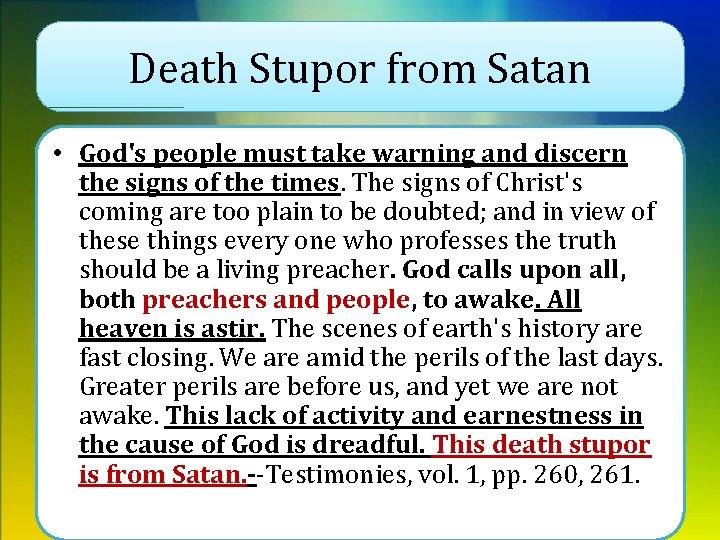 Death Stupor from Satan

• God's people must take warning and discern the signs of the times. The signs of Christ's coming are too plain to be doubted; and in view of these things every one who professes the truth should be a living preacher. God calls upon all, both preachers and people, to awake. All heaven is astir. The scenes of earth's history are fast closing. We are amid the perils of the last days. Greater perils are before us, and yet we are not awake. This lack of activity and earnestness in the cause of God is dreadful. This death stupor is from Satan.--Testimonies, vol. 1, pp. 260, 261.